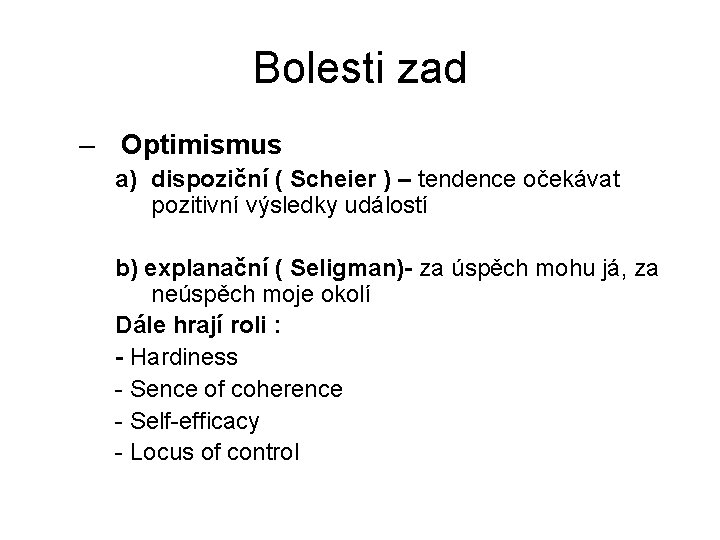 Bolesti zad

– Optimismus

a) dispoziční ( Scheier ) – tendence očekávat pozitivní výsledky událostí

b) explanační ( Seligman)- za úspěch mohu já, za neúspěch moje okolí

Dále hrají roli :

- Hardiness

- Sence of coherence

- Self-efficacy

- Locus of control